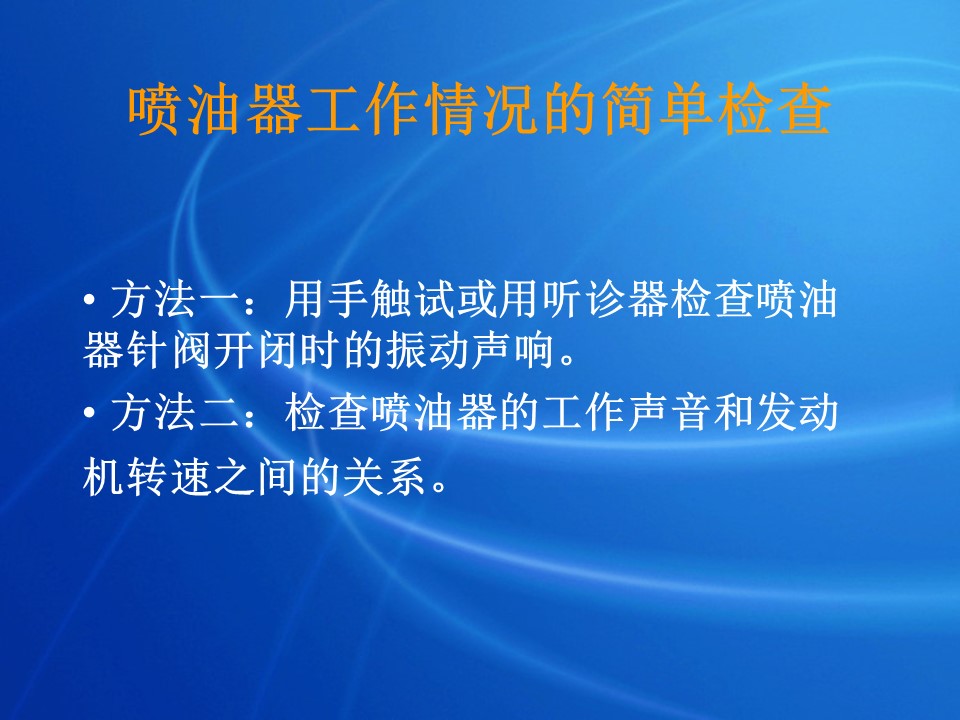 喷油器工作情况的简单检查

• 方法一：用手触试或用听诊器检查喷油器针阀开闭时的振动声响。

• 方法二：检查喷油器的工作声音和发动机转速之间的关系。